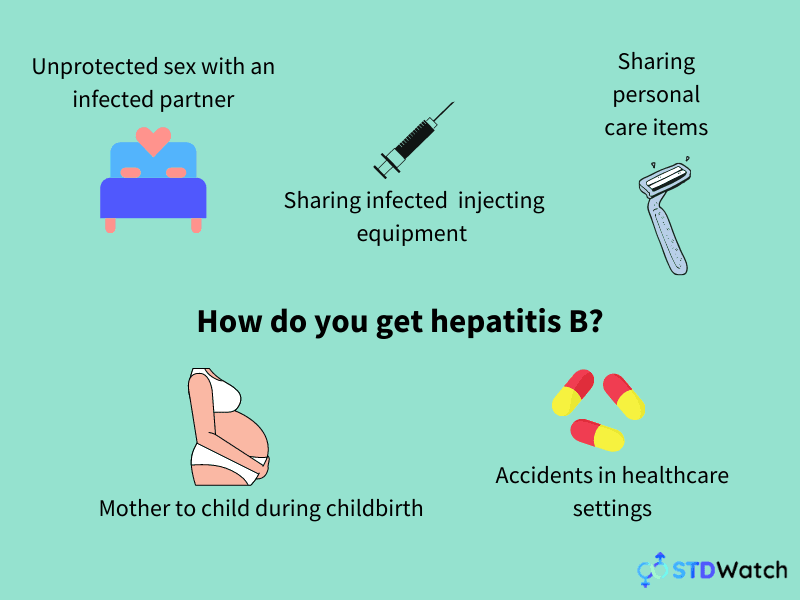 Unprotected sex with an infected partner

Sharing infected injecting equipment

Sharing personal care items

How do you get hepatitis B?

Mother to child during childbirth

Accidents in healthcare settings

STDWatch